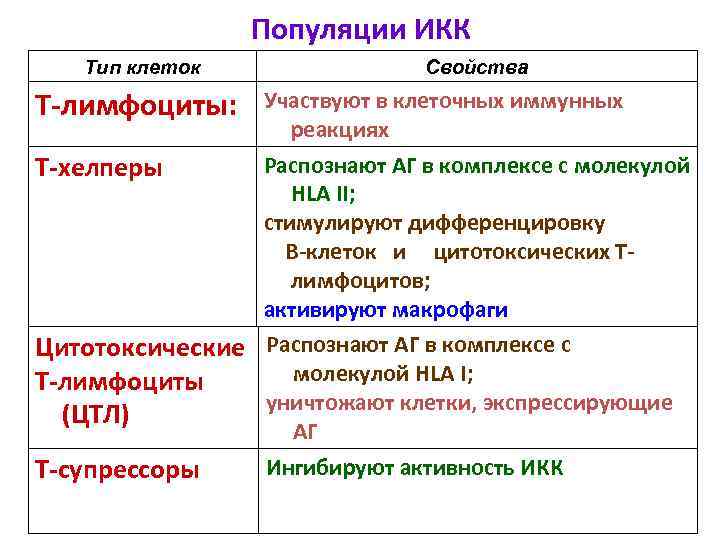 Популяции ИКК

| Тип клеток | Свойства |
|---|---|
| Т-лимфоциты: | Участвуют в клеточных иммунных реакциях |
| Т-хелперы | Распознают АГ в комплексе с молекулой HLA II; стимулируют дифференцировку В-клеток и цитотоксических Т-лимфоцитов; активируют макрофаги |
| Цитотоксические Т-лимфоциты (ЦТЛ) | Распознают АГ в комплексе с молекулой HLA I; уничтожают клетки, экспрессирующие АГ |
| Т-супрессоры | Ингибируют активность ИКК |